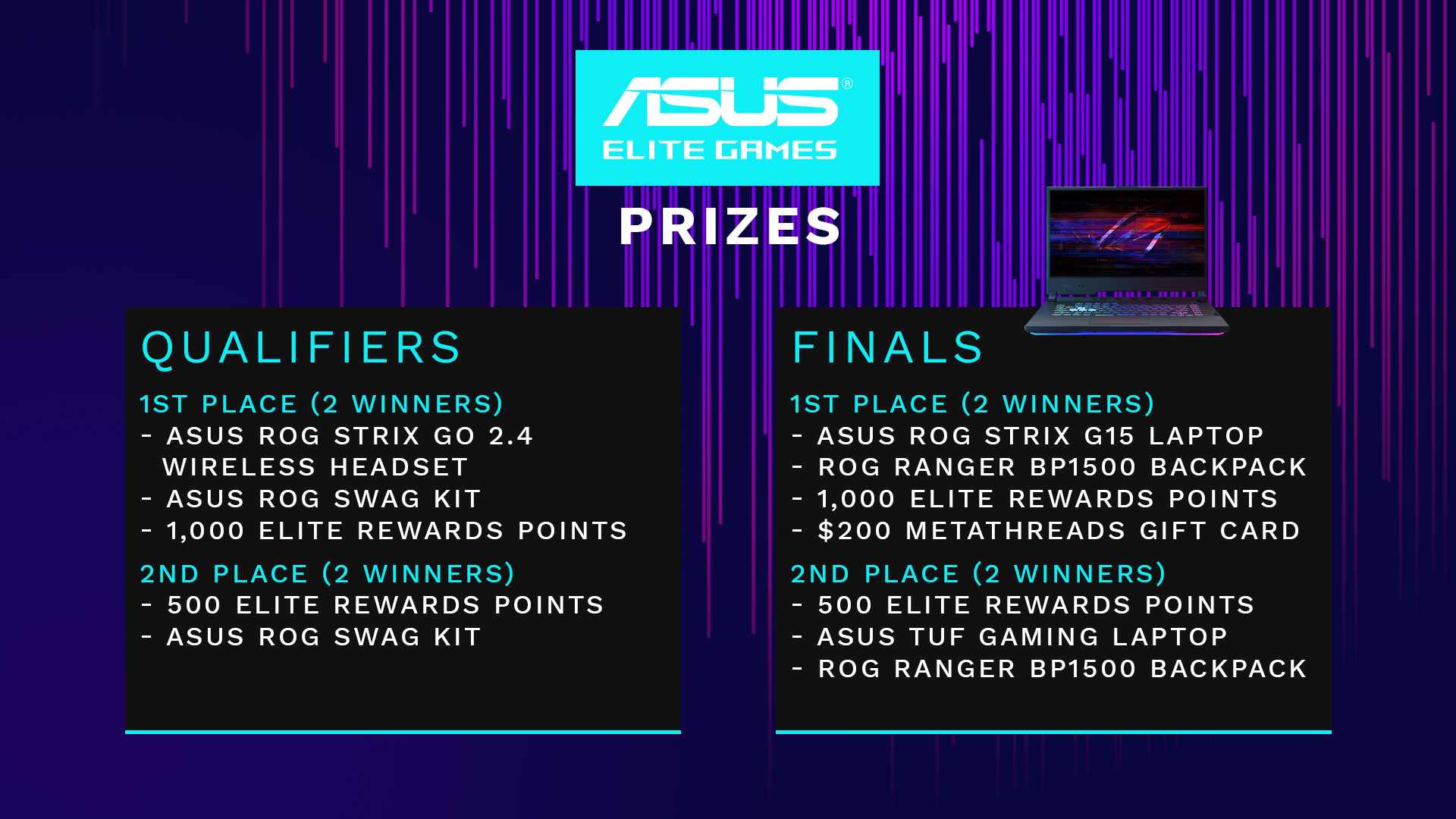 ASUS®
ELITE GAMES

PRIZES

QUALIFIERS

1ST PLACE (2 WINNERS)
- ASUS ROG STRIX GO 2.4 WIRELESS HEADSET
- ASUS ROG SWAG KIT
- 1,000 ELITE REWARDS POINTS

2ND PLACE (2 WINNERS)
- 500 ELITE REWARDS POINTS
- ASUS ROG SWAG KIT

FINALS

1ST PLACE (2 WINNERS)
- ASUS ROG STRIX G15 LAPTOP
- ROG RANGER BP1500 BACKPACK
- 1,000 ELITE REWARDS POINTS
- $200 METATHREADS GIFT CARD

2ND PLACE (2 WINNERS)
- 500 ELITE REWARDS POINTS
- ASUS TUF GAMING LAPTOP
- ROG RANGER BP1500 BACKPACK